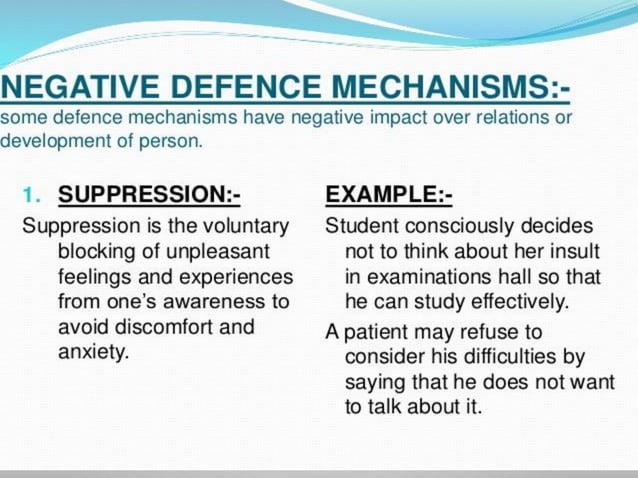 NEGATIVE DEFENCE MECHANISMS:-
some defence mechanisms have negative impact over relations or development of person.

1. SUPPRESSION:-
Suppression is the voluntary blocking of unpleasant feelings and experiences from one's awareness to avoid discomfort and anxiety.

EXAMPLE:-
Student consciously decides not to think about her insult in examinations hall so that he can study effectively.

A patient may refuse to consider his difficulties by saying that he does not want to talk about it.